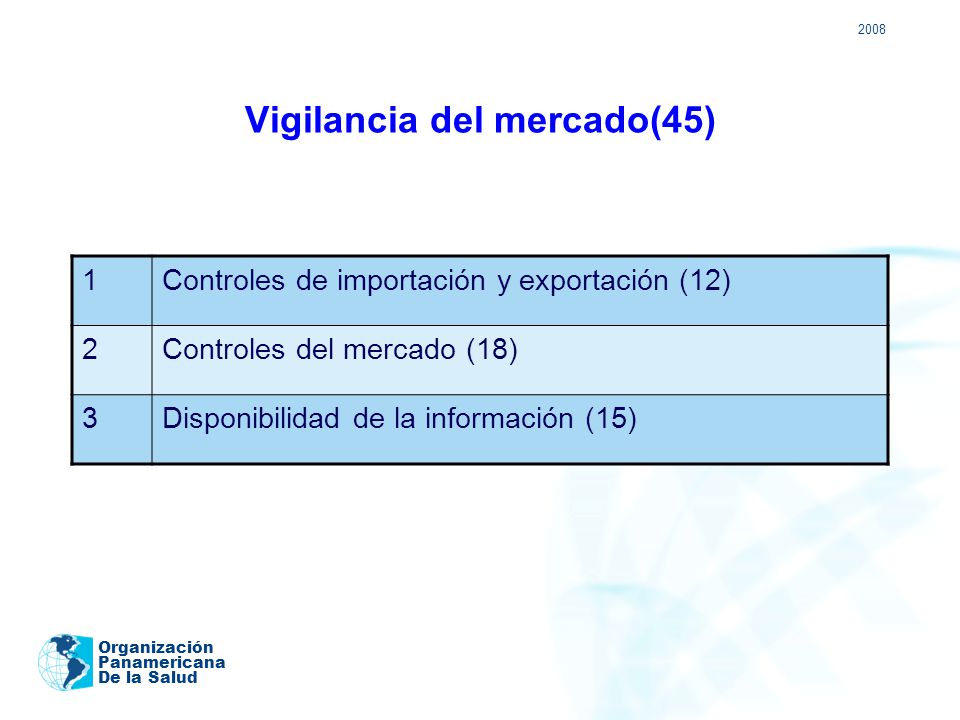 2008

Vigilancia del mercado(45)

| 1 | Controles de importación y exportación (12) |
|---|---|
| 2 | Controles del mercado (18) |
| 3 | Disponibilidad de la información (15) |

Organización Panamericana De la Salud